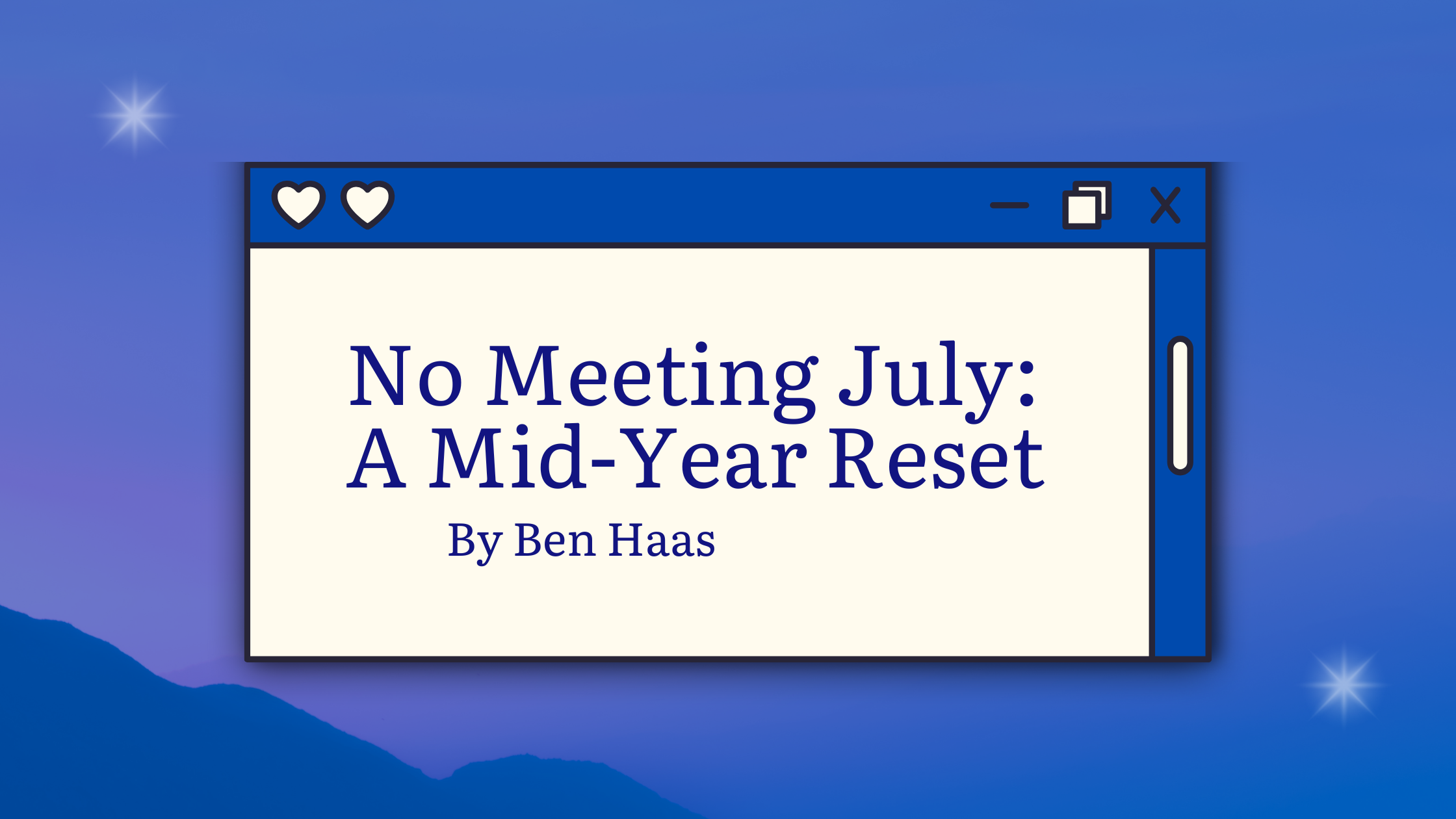 No Meeting July: A Mid-Year Reset

By Ben Haas